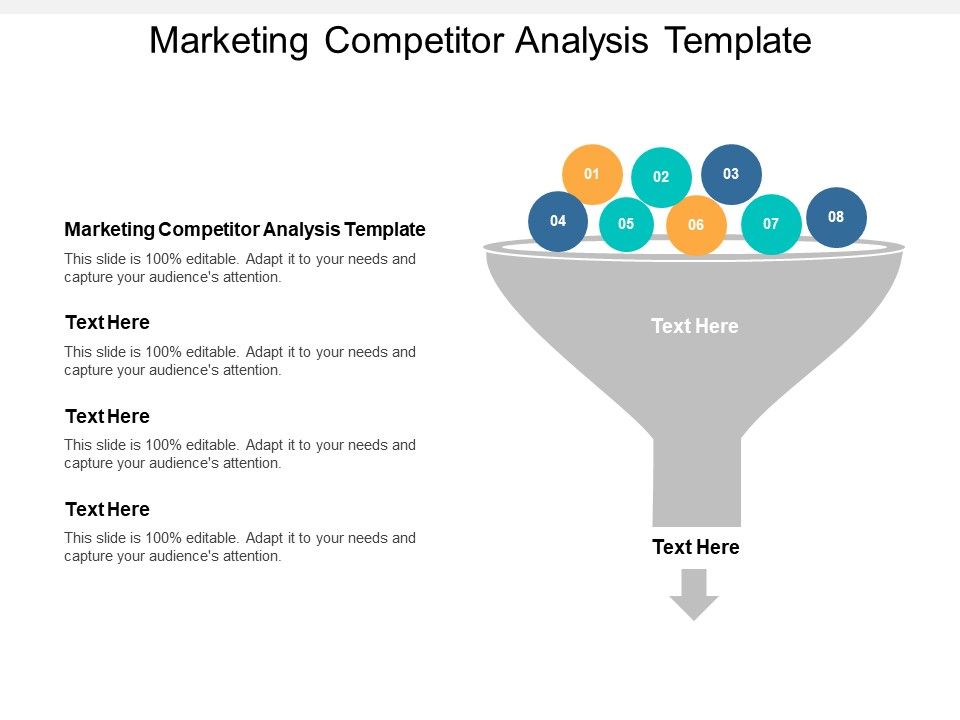 Marketing Competitor Analysis Template

Marketing Competitor Analysis Template

This slide is 100% editable. Adapt it to your needs and capture your audience's attention.

Text Here

This slide is 100% editable. Adapt it to your needs and capture your audience's attention.

Text Here

This slide is 100% editable. Adapt it to your needs and capture your audience's attention.

Text Here

This slide is 100% editable. Adapt it to your needs and capture your audience's attention.

01

02

03

04

05

06

07

08

Text Here

Text Here